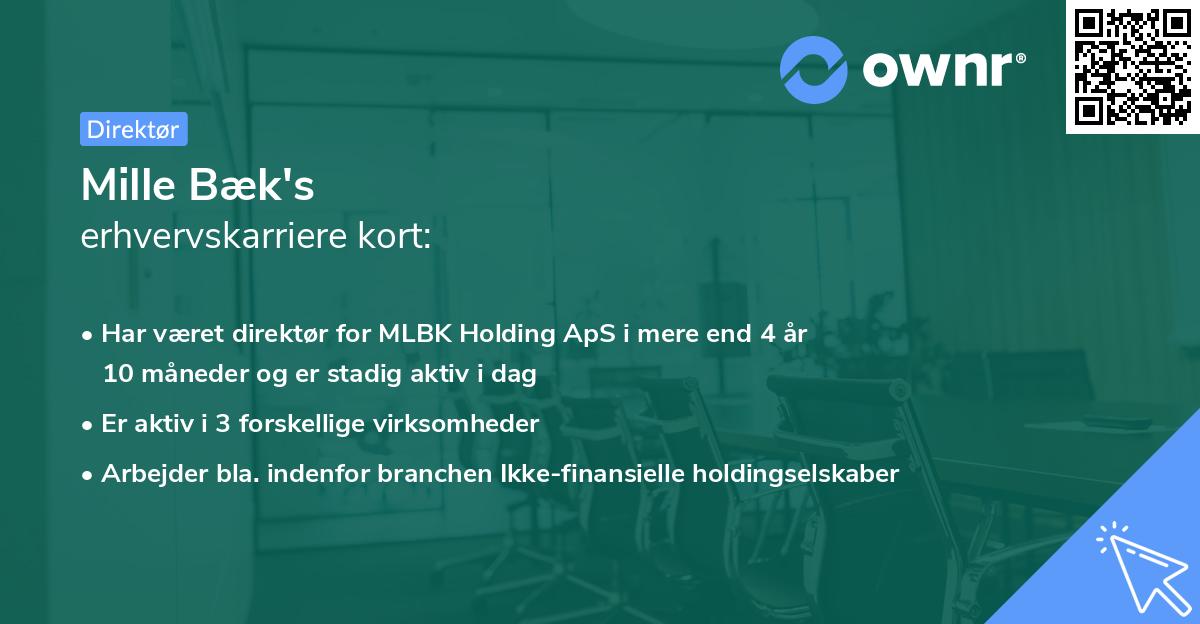 ownr®

Direktør

Mille Bæk's
erhvervskarriere kort:

• Har været direktør for MLBK Holding ApS i mere end 4 år 10 måneder og er stadig aktiv i dag

• Er aktiv i 3 forskellige virksomheder

• Arbejder bla. indenfor branchen Ikke-finansielle holdingselskaber